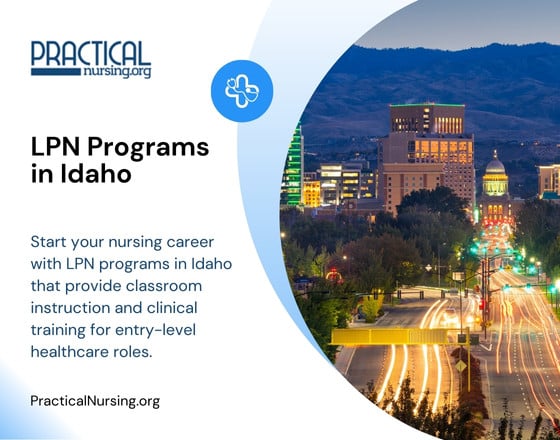 PRACTICAL
nursing.org

LPN Programs in Idaho

Start your nursing career with LPN programs in Idaho that provide classroom instruction and clinical training for entry-level healthcare roles.

PracticalNursing.org